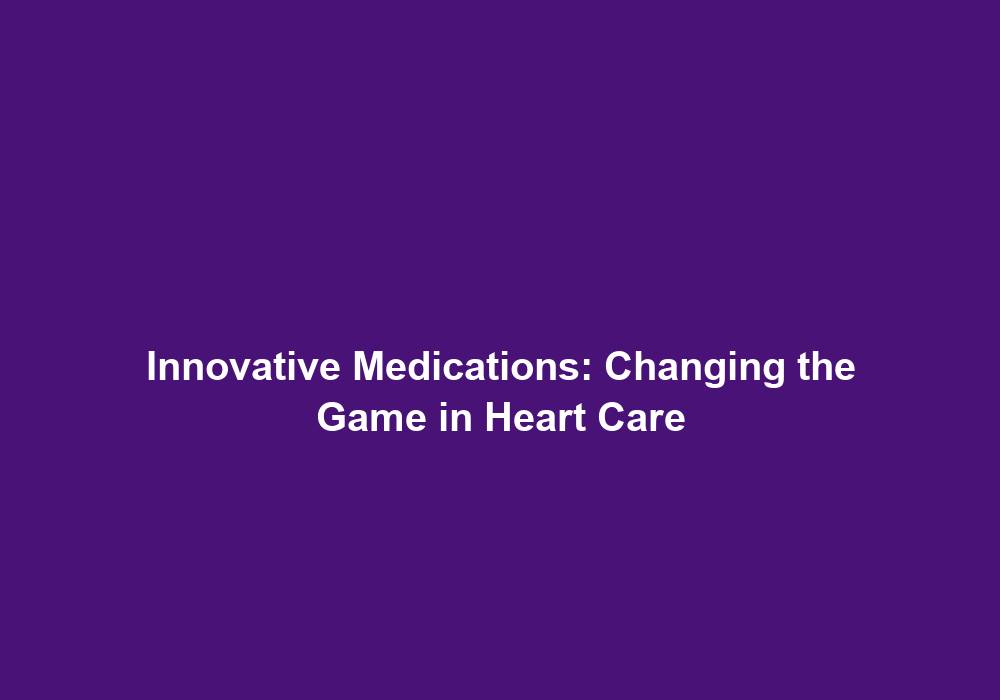 Innovative Medications: Changing the Game in Heart Care